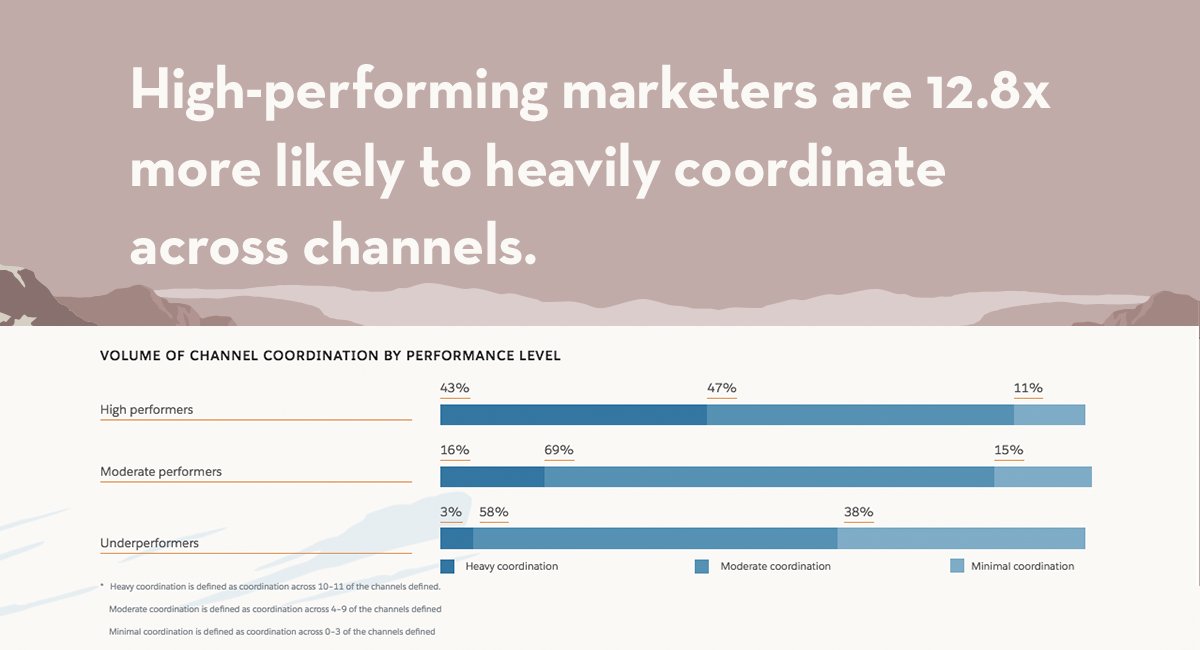 High-performing marketers are 12.8x more likely to heavily coordinate across channels.

VOLUME OF CHANNEL COORDINATION BY PERFORMANCE LEVEL

High performers
43%
47%
11%

Moderate performers
16%
69%
15%

Underperformers
3%
58%
38%

Heavy coordination
Moderate coordination
Minimal coordination

* Heavy coordination is defined as coordination across 10–11 of the channels defined.
Moderate coordination is defined as coordination across 4–9 of the channels defined
Minimal coordination is defined as coordination across 0–3 of the channels defined